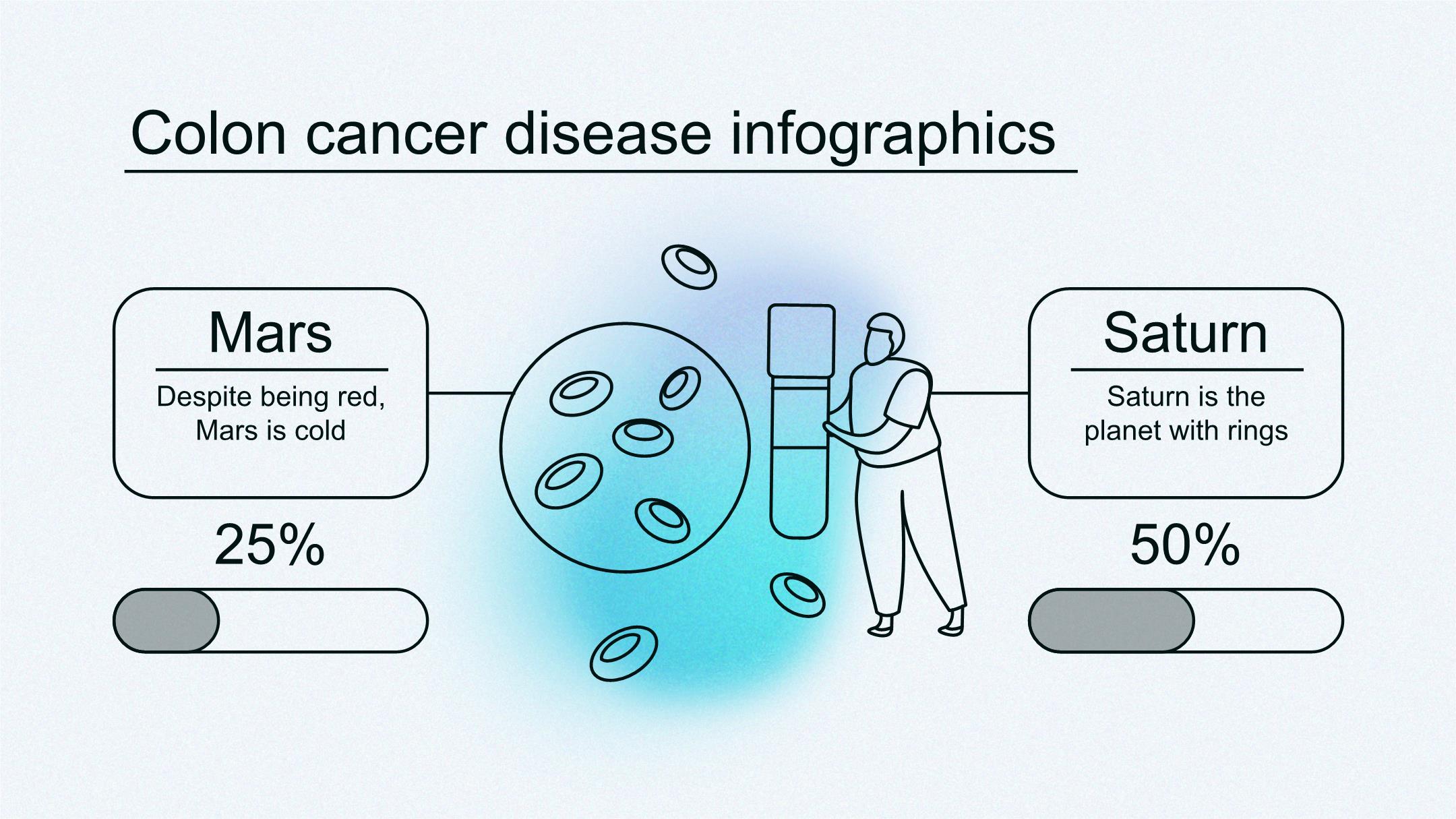 Colon cancer disease infographics

Mars

Despite being red, Mars is cold

25%

Saturn

Saturn is the planet with rings

50%